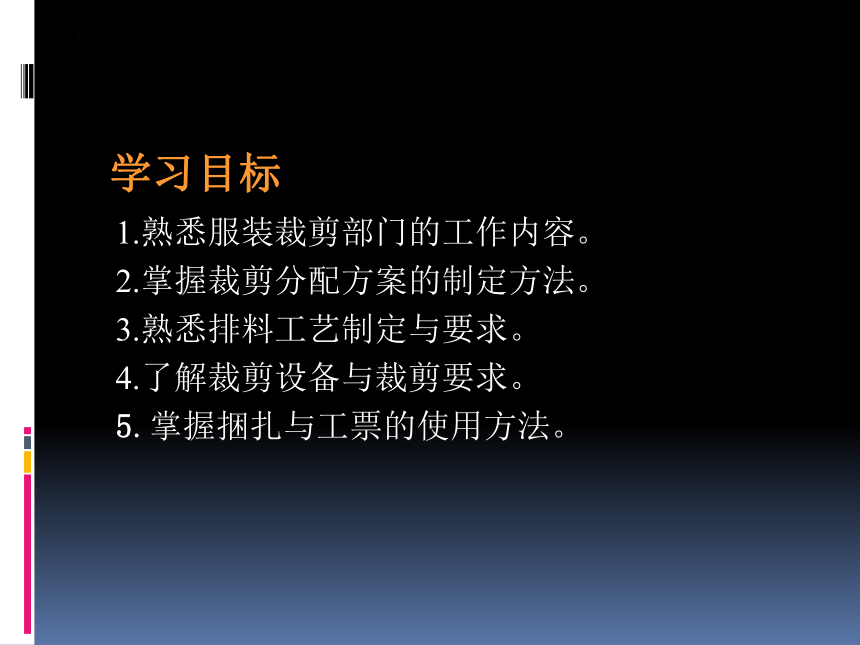 学习目标

1.熟悉服装裁剪部门的工作内容。
2.掌握裁剪分配方案的制定方法。
3.熟悉排料工艺制定与要求。
4.了解裁剪设备与裁剪要求。
5. 掌握捆扎与工票的使用方法。